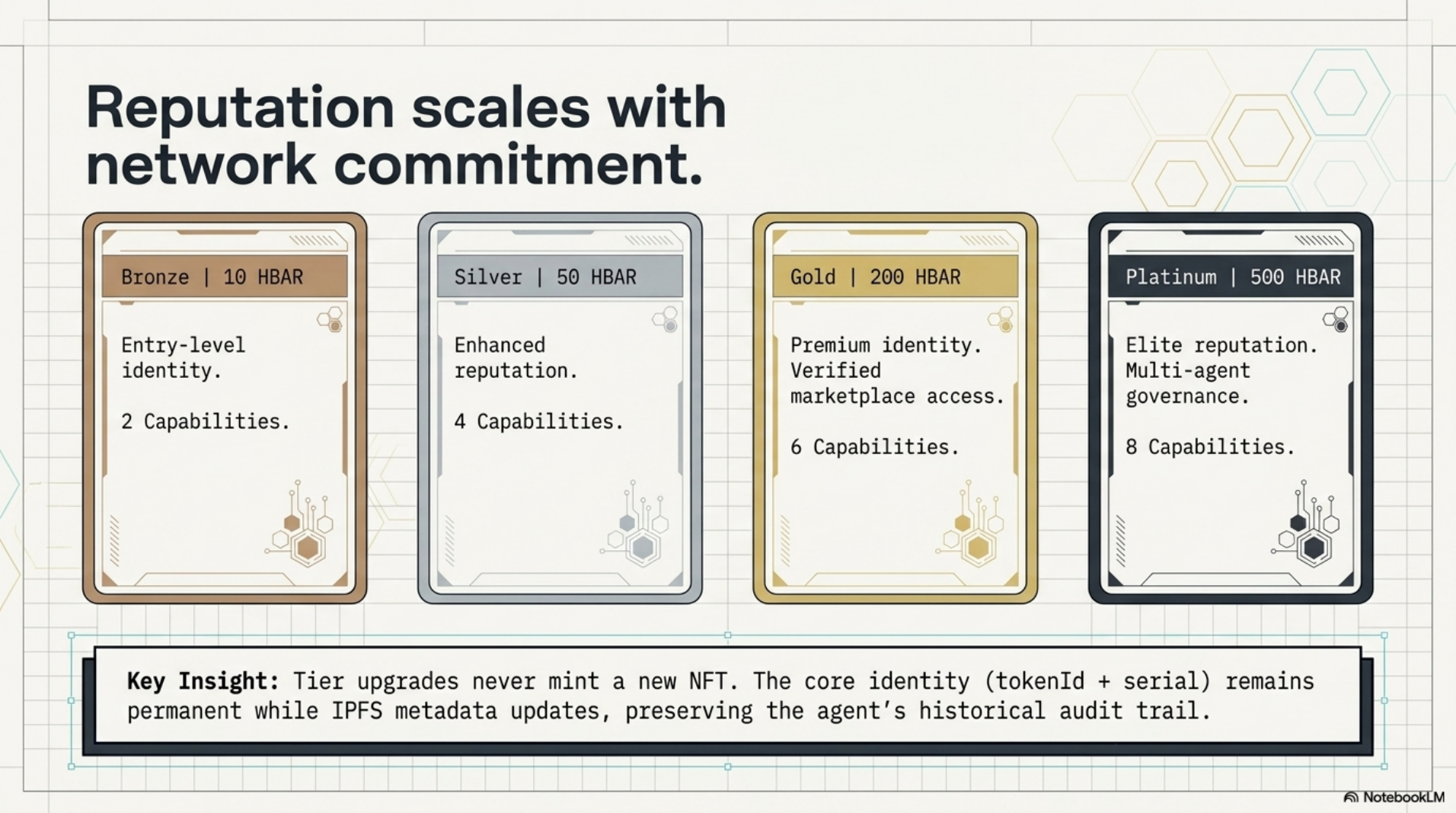 Reputation scales with network commitment.

Bronze | 10 HBAR

Entry-level identity.

2 Capabilities.

Silver | 50 HBAR

Enhanced reputation.

4 Capabilities.

Gold | 200 HBAR

Premium identity. Verified marketplace access.

6 Capabilities.

Platinum | 500 HBAR

Elite reputation. Multi-agent governance.

8 Capabilities.

Key Insight: Tier upgrades never mint a new NFT. The core identity (tokenId + serial) remains permanent while IPFS metadata updates, preserving the agent's historical audit trail.

NotebookLM